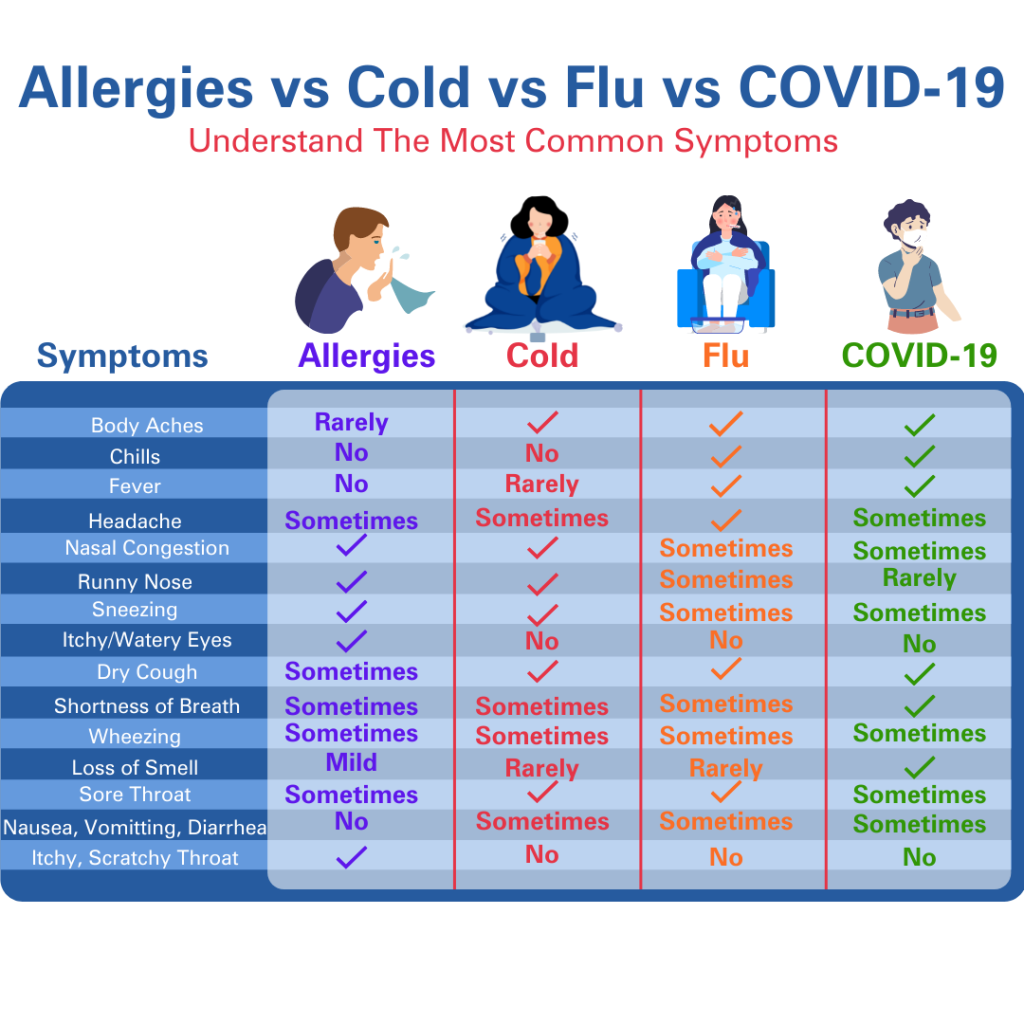 Allergies vs Cold vs Flu vs COVID-19
Understand The Most Common Symptoms

| Symptoms | Allergies | Cold | Flu | COVID-19 |
|---|---|---|---|---|
| Body Aches | Rarely | ✓ | ✓ | ✓ |
| Chills | No | No | ✓ | ✓ |
| Fever | No | Rarely | ✓ | ✓ |
| Headache | Sometimes | Sometimes | ✓ | Sometimes |
| Nasal Congestion | ✓ | ✓ | Sometimes | Sometimes |
| Runny Nose | ✓ | ✓ | Sometimes | Rarely |
| Sneezing | ✓ | ✓ | Sometimes | Sometimes |
| Itchy/Watery Eyes | ✓ | No | No | No |
| Dry Cough | Sometimes | ✓ | ✓ | ✓ |
| Shortness of Breath | Sometimes | Sometimes | Sometimes | ✓ |
| Wheezing | Sometimes | Sometimes | Sometimes | Sometimes |
| Loss of Smell | Mild | Rarely | Rarely | ✓ |
| Sore Throat | Sometimes | ✓ | ✓ | Sometimes |
| Nausea, Vomitting, Diarrhea | No | Sometimes | Sometimes | Sometimes |
| Itchy, Scratchy Throat | ✓ | No | No | No |